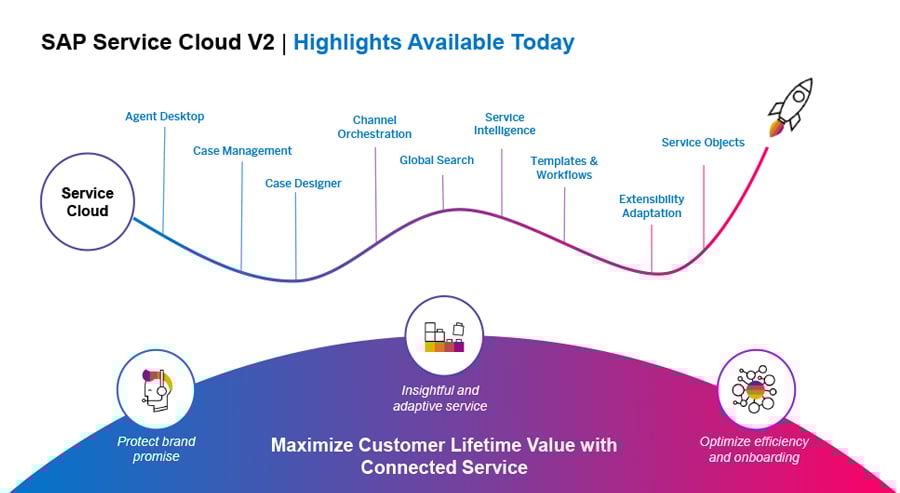 SAP Service Cloud V2 | Highlights Available Today

Service Cloud

Agent Desktop

Case Management

Case Designer

Channel Orchestration

Global Search

Service Intelligence

Templates & Workflows

Extensibility Adaptation

Service Objects

Protect brand promise

Insightful and adaptive service

Optimize efficiency and onboarding

Maximize Customer Lifetime Value with Connected Service